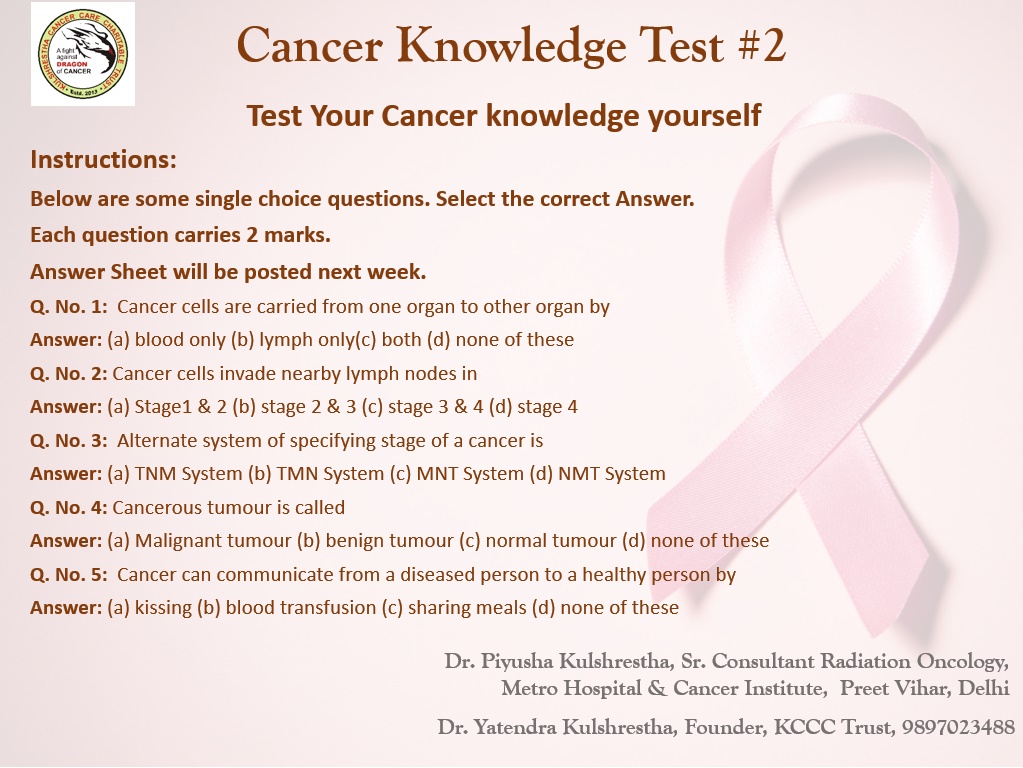 KULSHRESTHA CANCER CARE CHARITABLE TRUST
A fight against DRAGON of CANCER
Estd. 2013

Cancer Knowledge Test #2

Test Your Cancer knowledge yourself

Instructions:

Below are some single choice questions. Select the correct Answer.

Each question carries 2 marks.

Answer Sheet will be posted next week.

Q. No. 1: Cancer cells are carried from one organ to other organ by

Answer: (a) blood only (b) lymph only(c) both (d) none of these

Q. No. 2: Cancer cells invade nearby lymph nodes in

Answer: (a) Stage1 & 2 (b) stage 2 & 3 (c) stage 3 & 4 (d) stage 4

Q. No. 3: Alternate system of specifying stage of a cancer is

Answer: (a) TNM System (b) TMN System (c) MNT System (d) NMT System

Q. No. 4: Cancerous tumour is called

Answer: (a) Malignant tumour (b) benign tumour (c) normal tumour (d) none of these

Q. No. 5: Cancer can communicate from a diseased person to a healthy person by

Answer: (a) kissing (b) blood transfusion (c) sharing meals (d) none of these

Dr. Piyusha Kulshrestha, Sr. Consultant Radiation Oncology, Metro Hospital & Cancer Institute, Preet Vihar, Delhi

Dr. Yatendra Kulshrestha, Founder, KCCC Trust, 9897023488